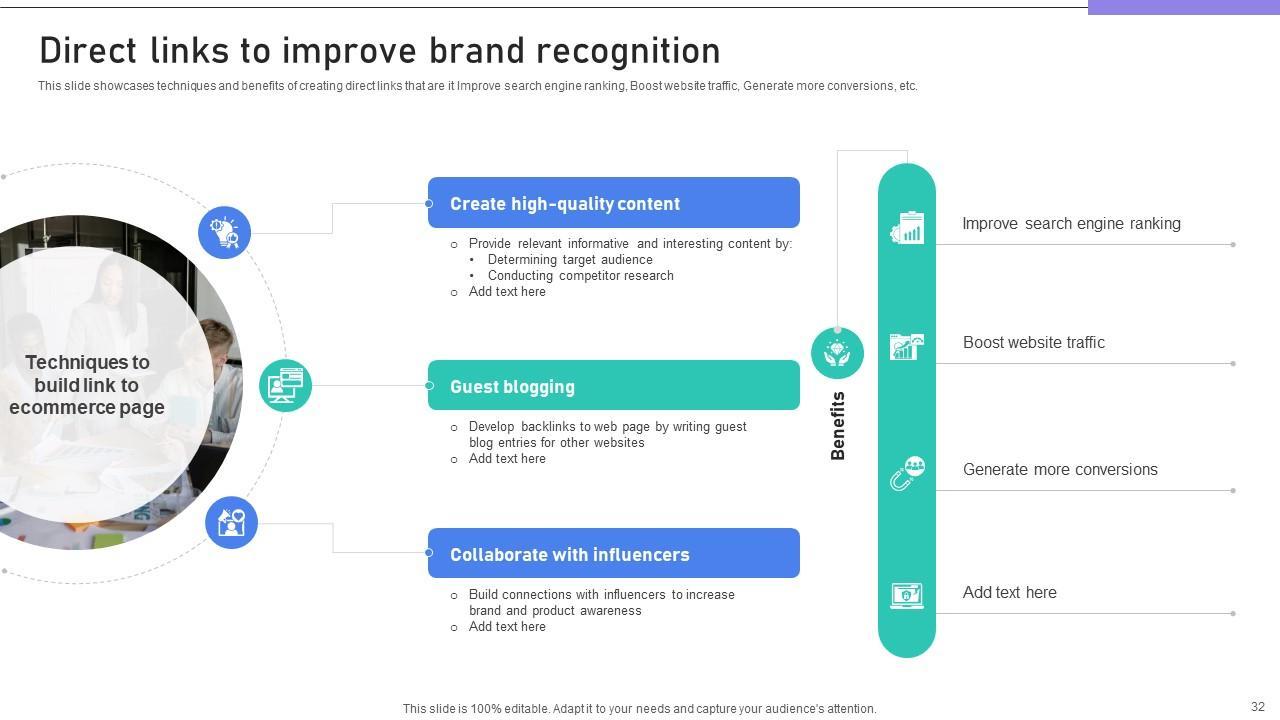 Direct links to improve brand recognition

This slide showcases techniques and benefits of creating direct links that are it Improve search engine ranking, Boost website traffic, Generate more conversions, etc.

Techniques to build link to ecommerce page

Create high-quality content

○ Provide relevant informative and interesting content by:
• Determining target audience
• Conducting competitor research
○ Add text here

Guest blogging

○ Develop backlinks to web page by writing guest blog entries for other websites
○ Add text here

Collaborate with influencers

○ Build connections with influencers to increase brand and product awareness
○ Add text here

Benefits

Improve search engine ranking

Boost website traffic

Generate more conversions

Add text here

This slide is 100% editable. Adapt it to your needs and capture your audience's attention.

32